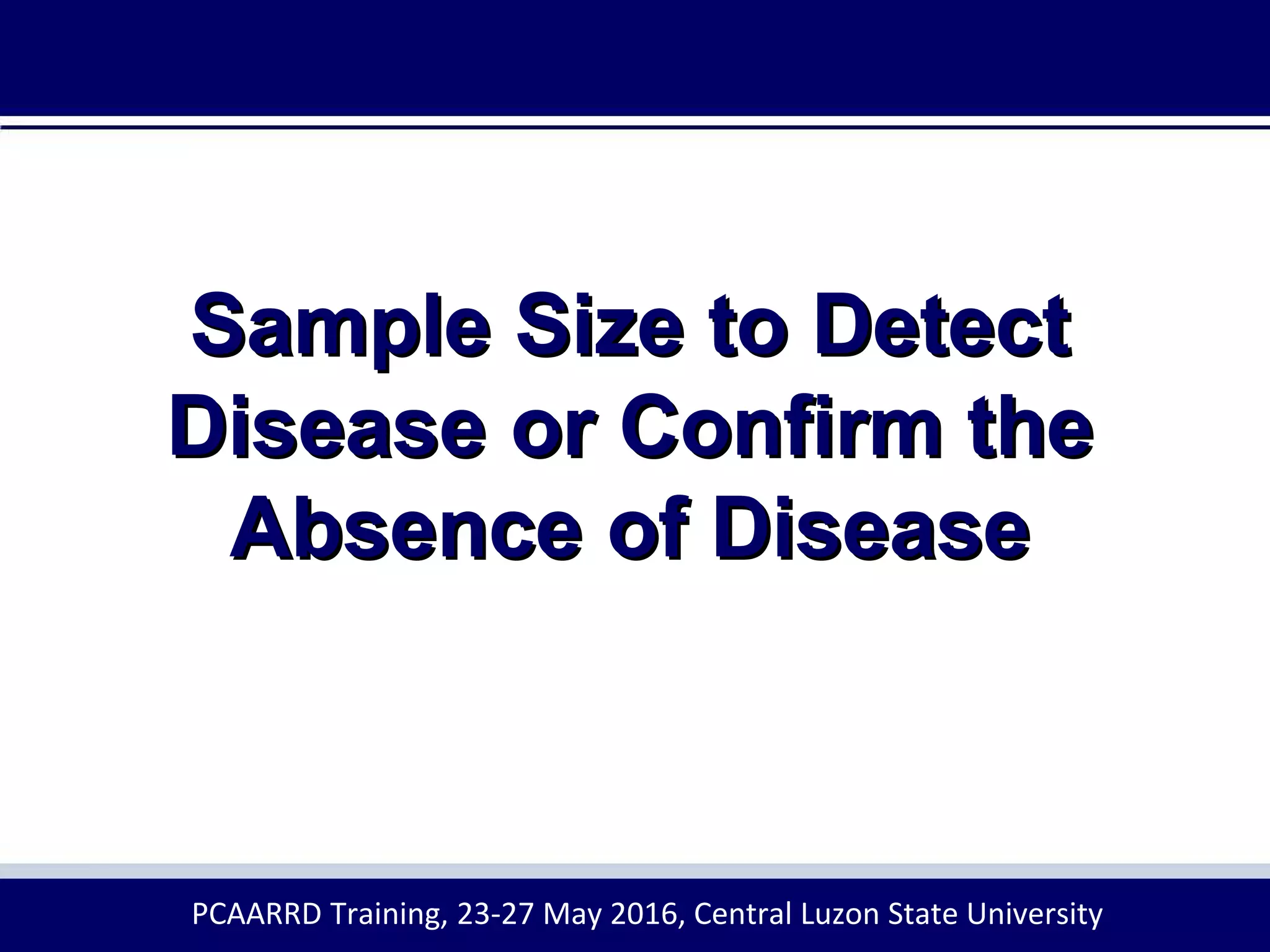 Sample Size to Detect Disease or Confirm the Absence of Disease

PCAARRD Training, 23-27 May 2016, Central Luzon State University